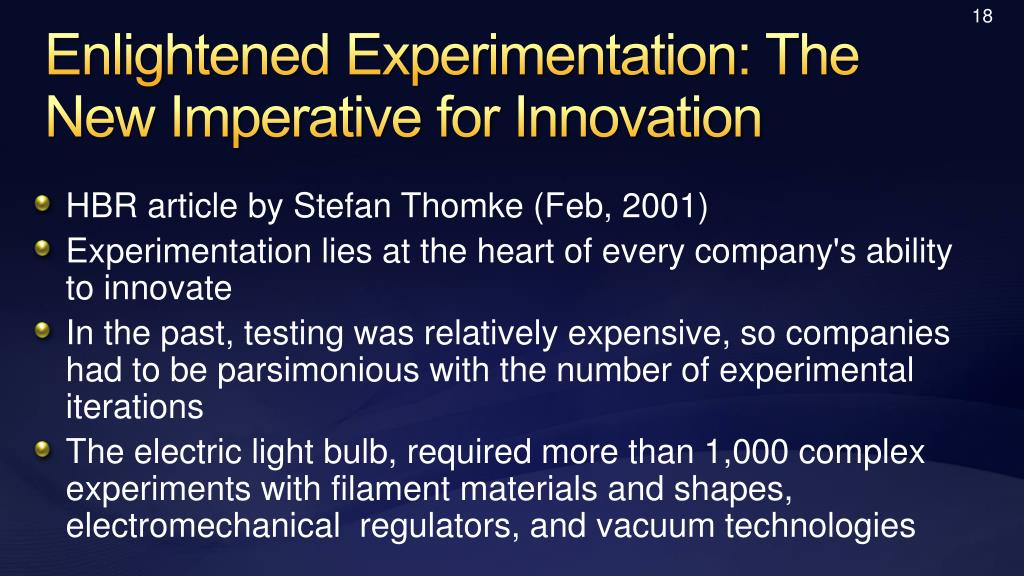 18

Enlightened Experimentation: The New Imperative for Innovation

HBR article by Stefan Thomke (Feb, 2001)

Experimentation lies at the heart of every company's ability to innovate

In the past, testing was relatively expensive, so companies had to be parsimonious with the number of experimental iterations

The electric light bulb, required more than 1,000 complex experiments with filament materials and shapes, electromechanical regulators, and vacuum technologies